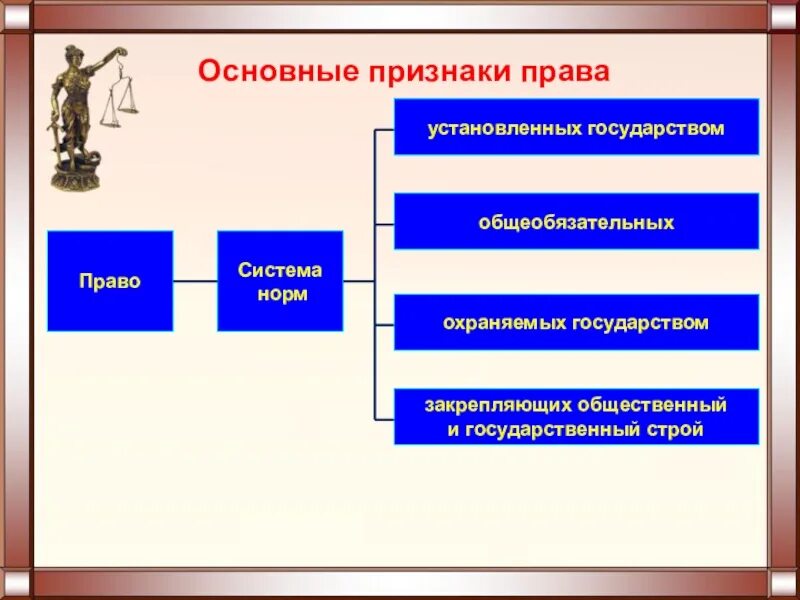 Основные признаки права

Право

Система норм

установленных государством

общеобязательных

охраняемых государством

закрепляющих общественный и государственный строй